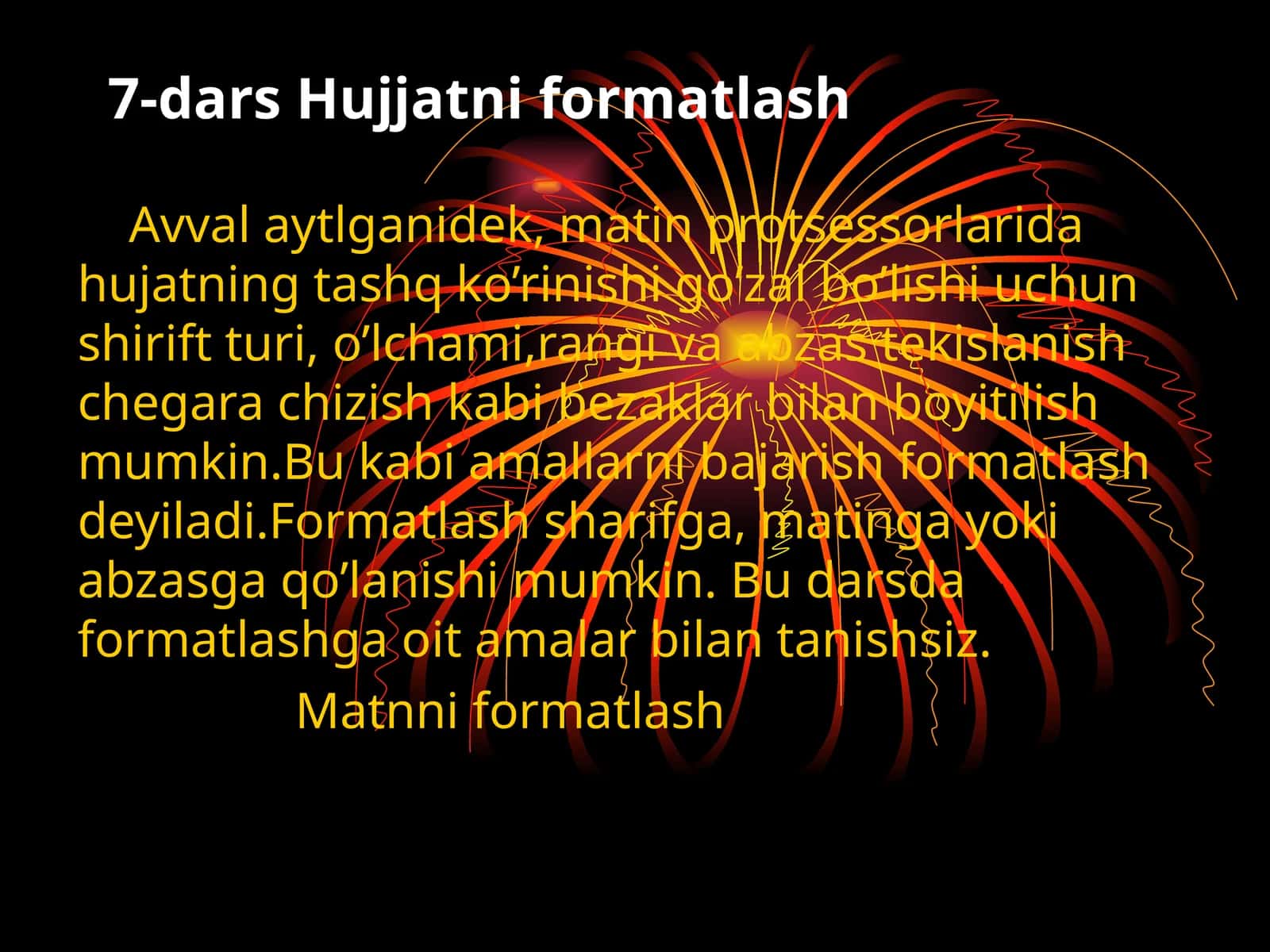 7-dars Hujjatni formatlash

Avval aytlganidek, matin protsessorlarida hujatning tashq ko’rinishi go’zal bo’lishi uchun shirift turi, o’lchami,rangi va abzas tekislanish chegara chizish kabi bezaklar bilan boyitilish mumkin.Bu kabi amallarni bajarish formatlash deyiladi.Formatlash sharifga, matinga yoki abzasga qo’lanishi mumkin. Bu darsda formatlashga oit amalar bilan tanishsiz.

Matnni formatlash